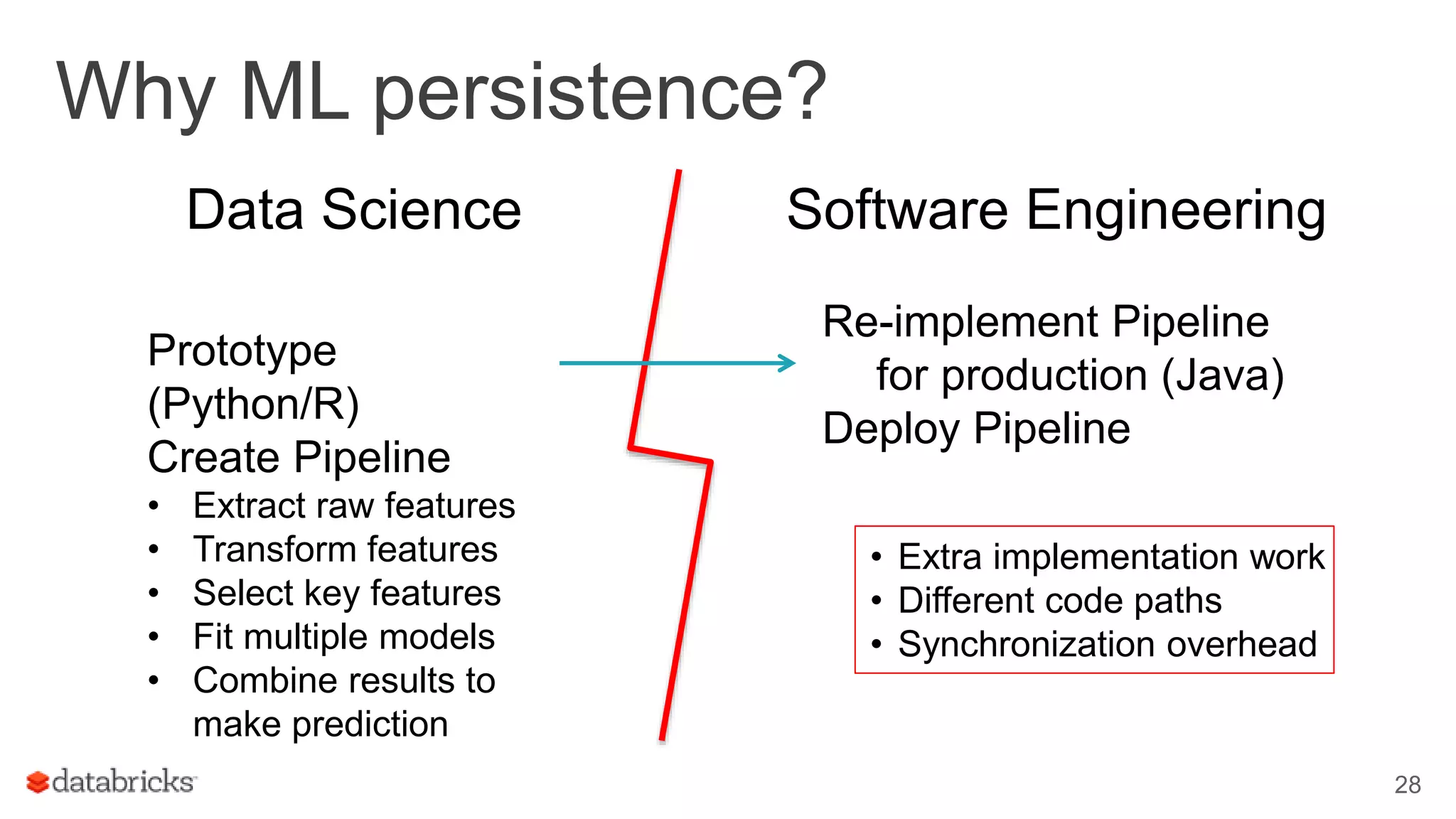 Why ML persistence?

Data Science

Prototype (Python/R)
Create Pipeline
• Extract raw features
• Transform features
• Select key features
• Fit multiple models
• Combine results to make prediction

Software Engineering

Re-implement Pipeline for production (Java)
Deploy Pipeline

• Extra implementation work
• Different code paths
• Synchronization overhead

databricks

28